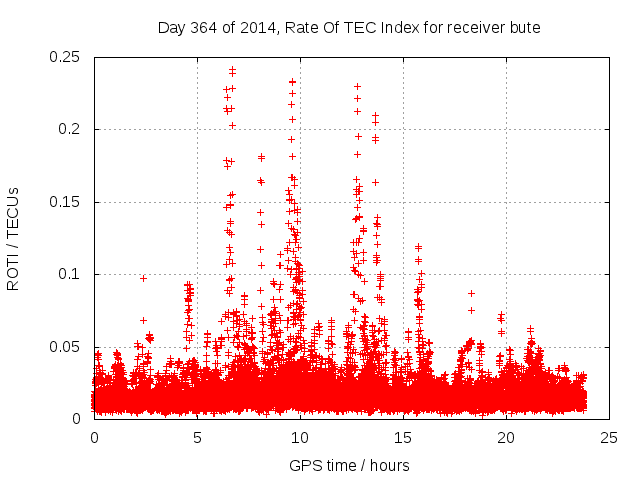 Day 364 of 2014, Rate Of TEC Index for receiver bute

ROTI / TECUs

0.25
0.2
0.15
0.1
0.05
0

0
5
10
15
20
25

GPS time / hours